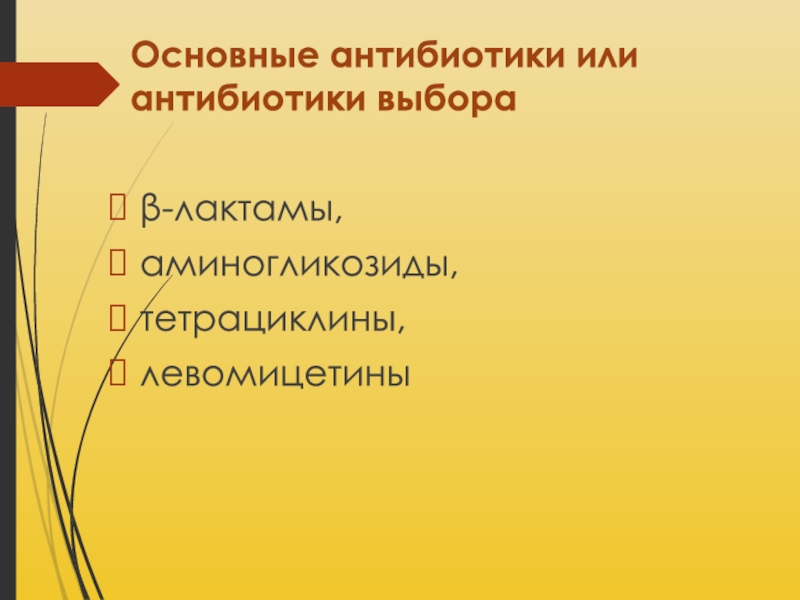 Основные антибиотики или антибиотики выбора

β-лактамы,
аминогликозиды,
тетрациклины,
левомицетины